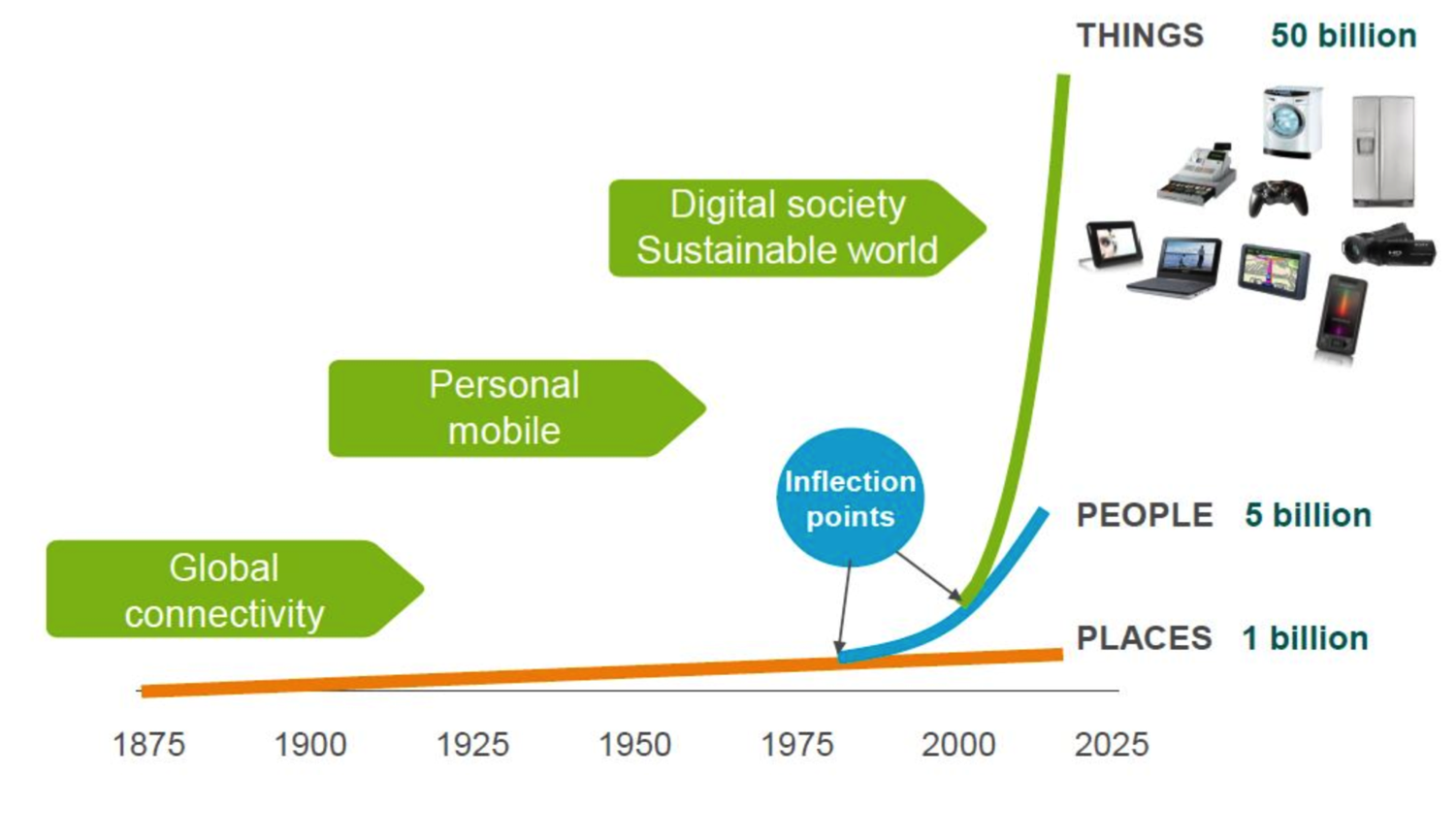 THINGS 50 billion

Digital society
Sustainable world

Personal
mobile

Inflection
points

PEOPLE 5 billion

Global
connectivity

PLACES 1 billion

1875 1900 1925 1950 1975 2000 2025